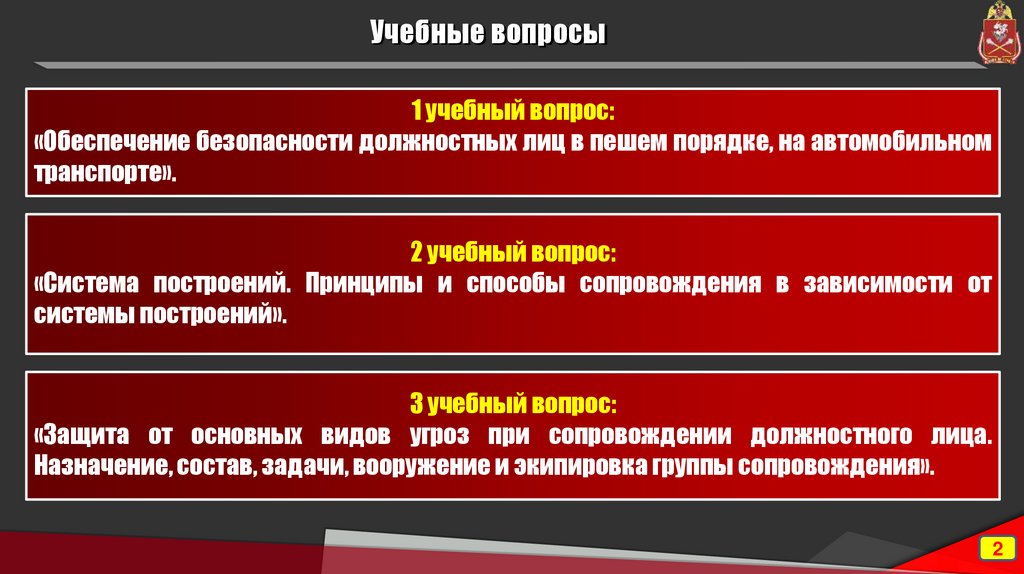 Учебные вопросы

1 учебный вопрос:
«Обеспечение безопасности должностных лиц в пешем порядке, на автомобильном транспорте».

2 учебный вопрос:
«Система построений. Принципы и способы сопровождения в зависимости от системы построений».

3 учебный вопрос:
«Защита от основных видов угроз при сопровождении должностного лица. Назначение, состав, задачи, вооружение и экипировка группы сопровождения».

2